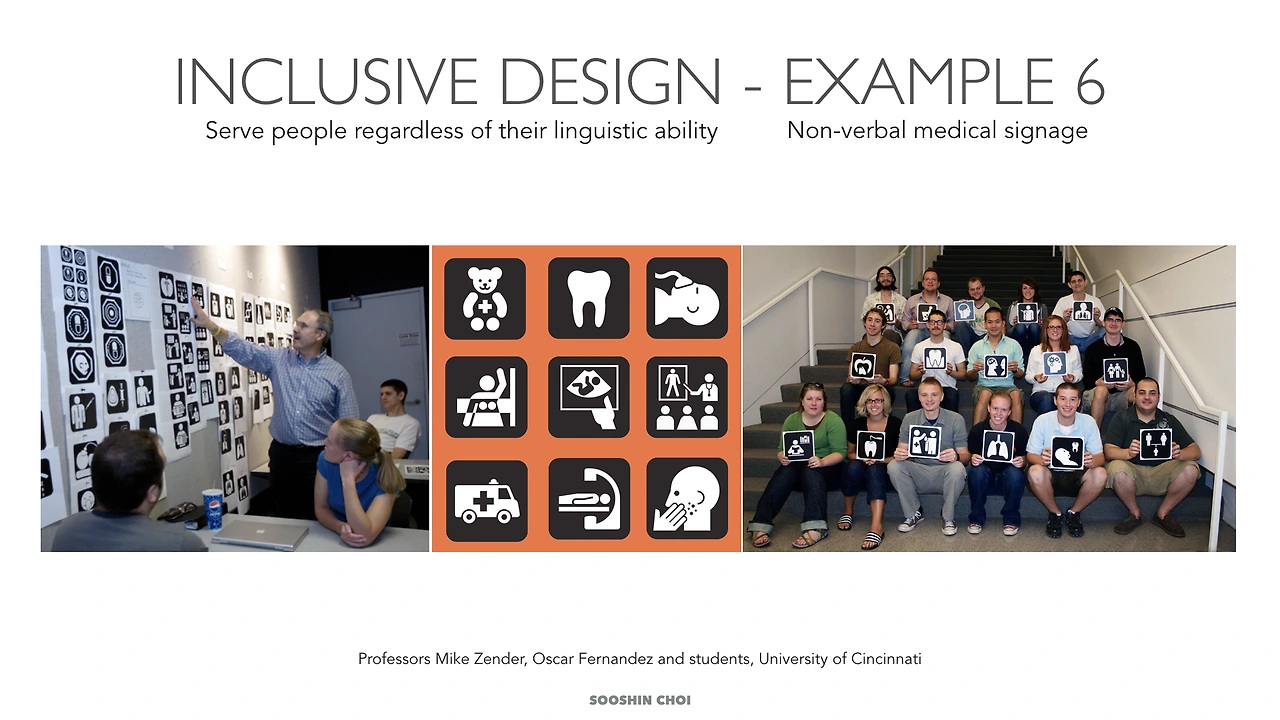 INCLUSIVE DESIGN - EXAMPLE 6

Serve people regardless of their linguistic ability

Non-verbal medical signage

Professors Mike Zender, Oscar Fernandez and students, University of Cincinnati

SOOSHIN CHOI